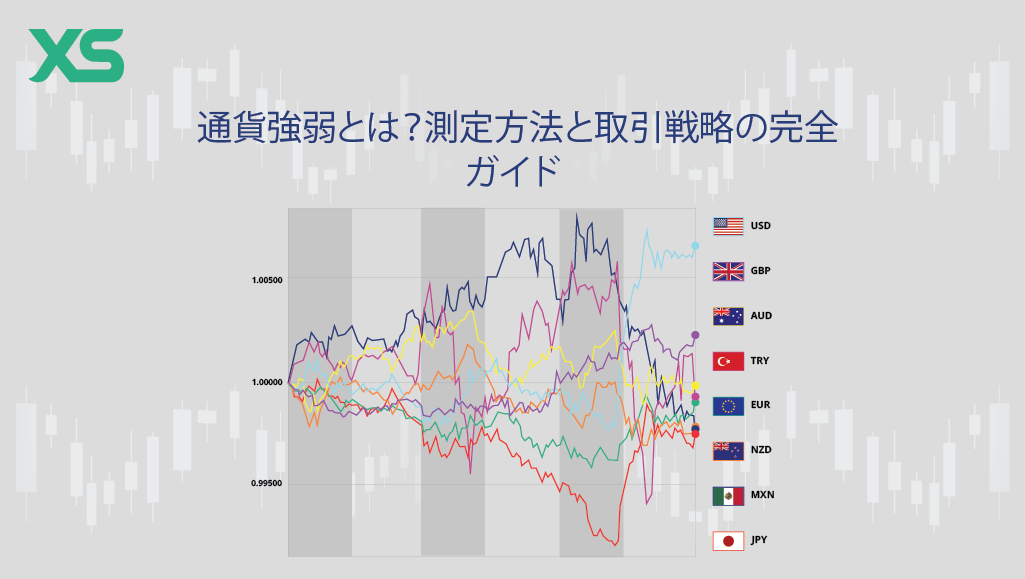 XS

通貨強弱とは?測定方法と取引戦略の完全ガイド

1.00500
1.00000
0.99500

USD
GBP
AUD
TRY
EUR
NZD
MXN
JPY